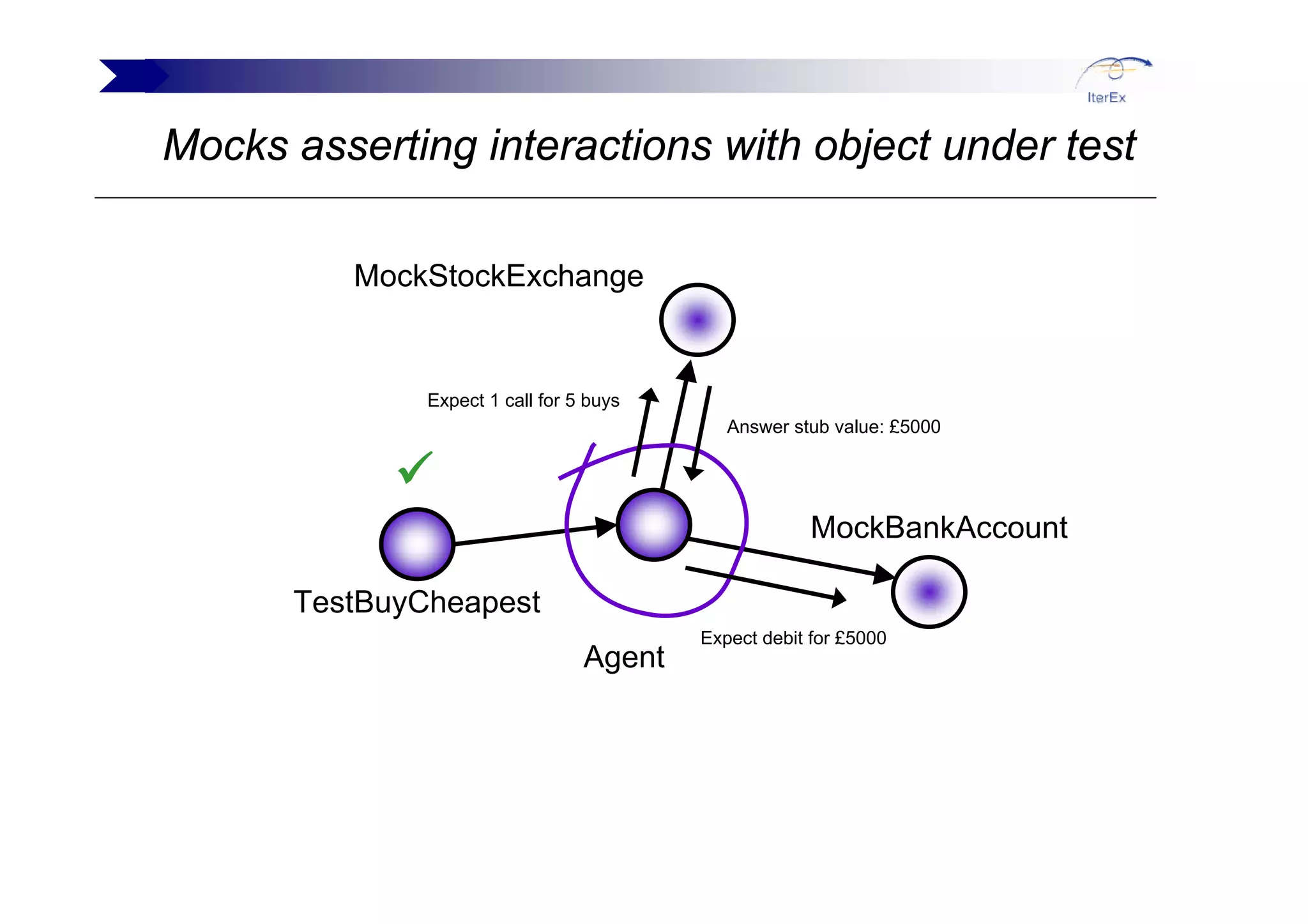 IterEx

Mocks asserting interactions with object under test

MockStockExchange

Expect 1 call for 5 buys

Answer stub value: £5000

MockBankAccount

TestBuyCheapest

Agent

Expect debit for £5000